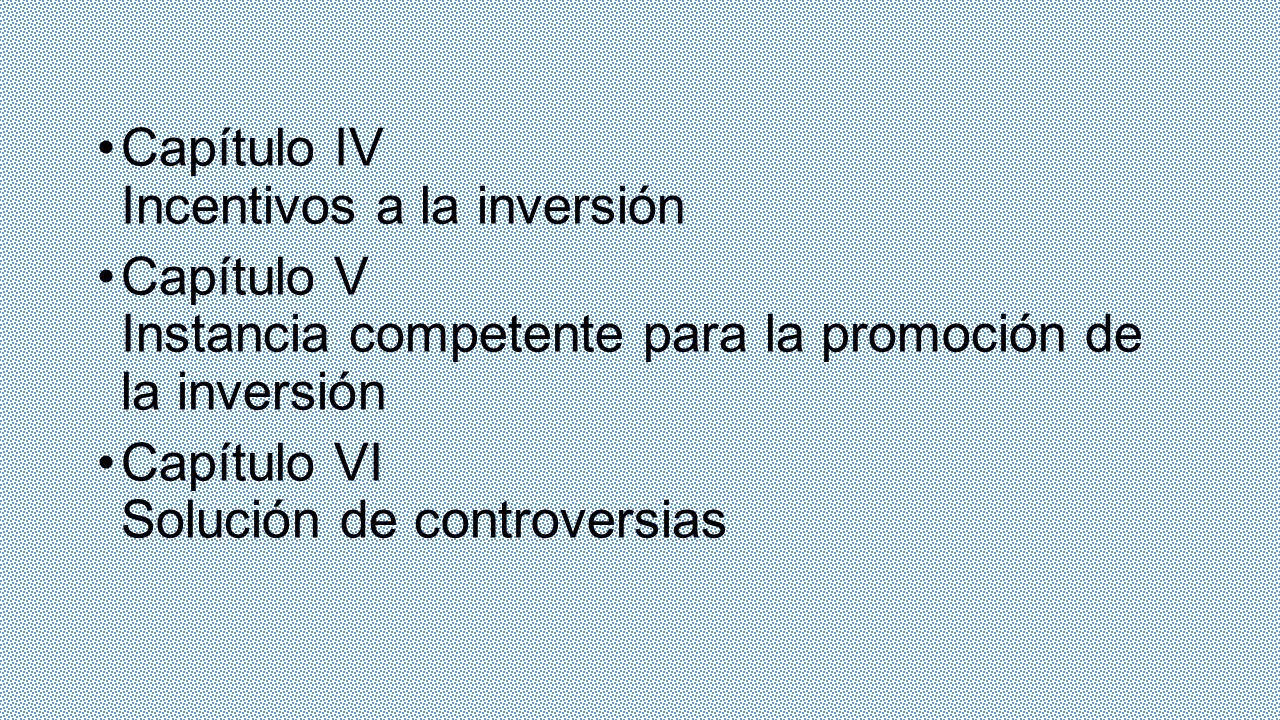 • Capítulo IV
Incentivos a la inversión

• Capítulo V
Instancia competente para la promoción de la inversión

• Capítulo VI
Solución de controversias